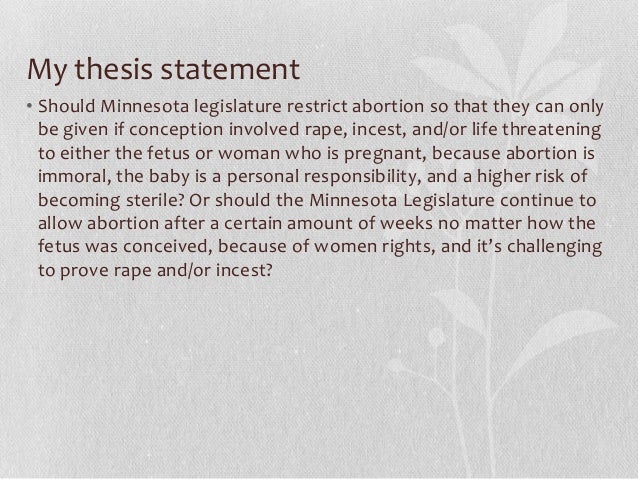 My thesis statement

• Should Minnesota legislature restrict abortion so that they can only be given if conception involved rape, incest, and/or life threatening to either the fetus or woman who is pregnant, because abortion is immoral, the baby is a personal responsibility, and a higher risk of becoming sterile? Or should the Minnesota Legislature continue to allow abortion after a certain amount of weeks no matter how the fetus was conceived, because of women rights, and it's challenging to prove rape and/or incest?